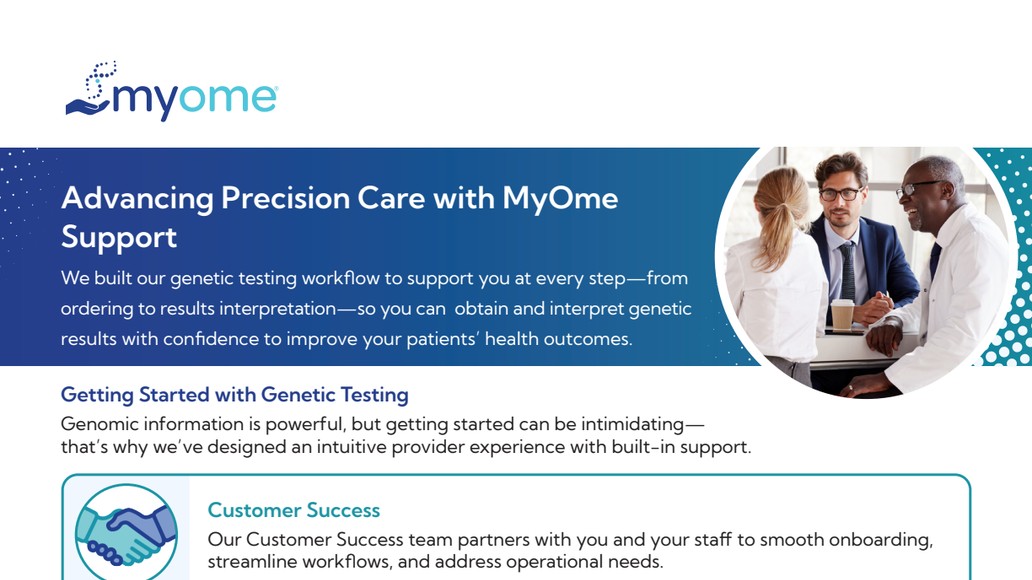 myome

Advancing Precision Care with MyOme Support

We built our genetic testing workflow to support you at every step—from ordering to results interpretation—so you can obtain and interpret genetic results with confidence to improve your patients' health outcomes.

Getting Started with Genetic Testing

Genomic information is powerful, but getting started can be intimidating—that's why we've designed an intuitive provider experience with built-in support.

Customer Success

Our Customer Success team partners with you and your staff to smooth onboarding, streamline workflows, and address operational needs.